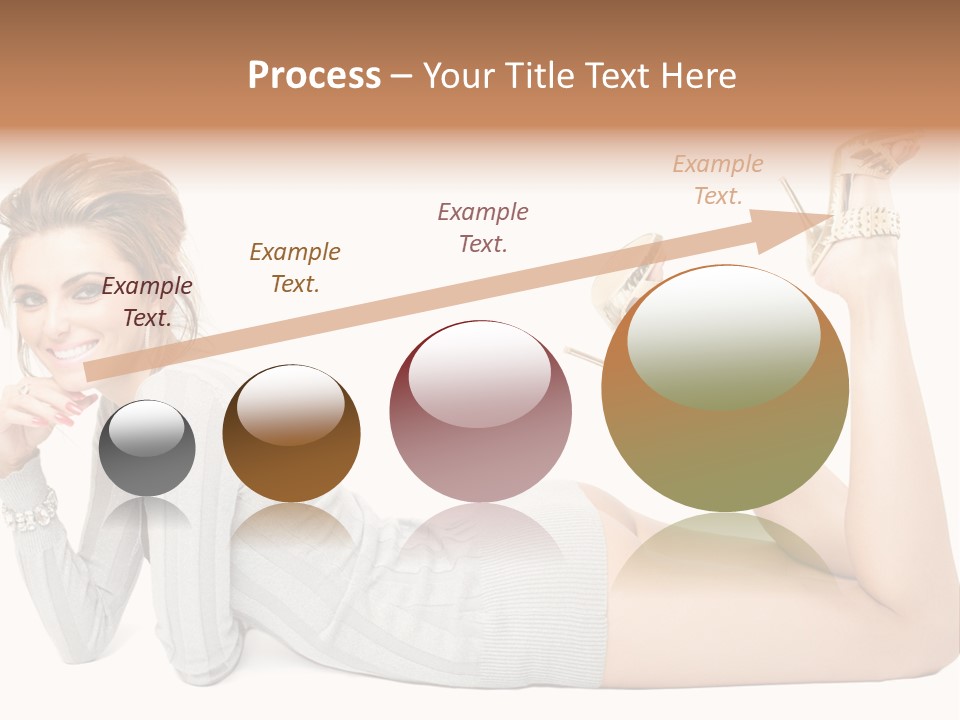 Process – Your Title Text Here

Example Text.

Example Text.

Example Text.

Example Text.